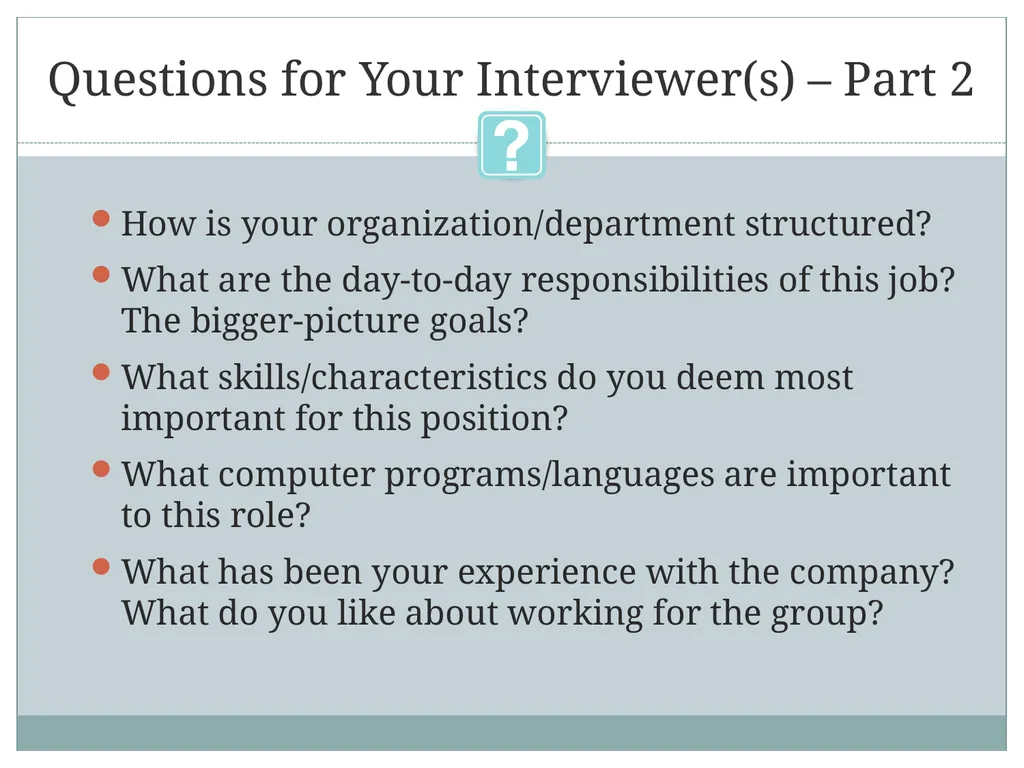 Questions for Your Interviewer(s) – Part 2

?

- How is your organization/department structured?
- What are the day-to-day responsibilities of this job? The bigger-picture goals?
- What skills/characteristics do you deem most important for this position?
- What computer programs/languages are important to this role?
- What has been your experience with the company? What do you like about working for the group?